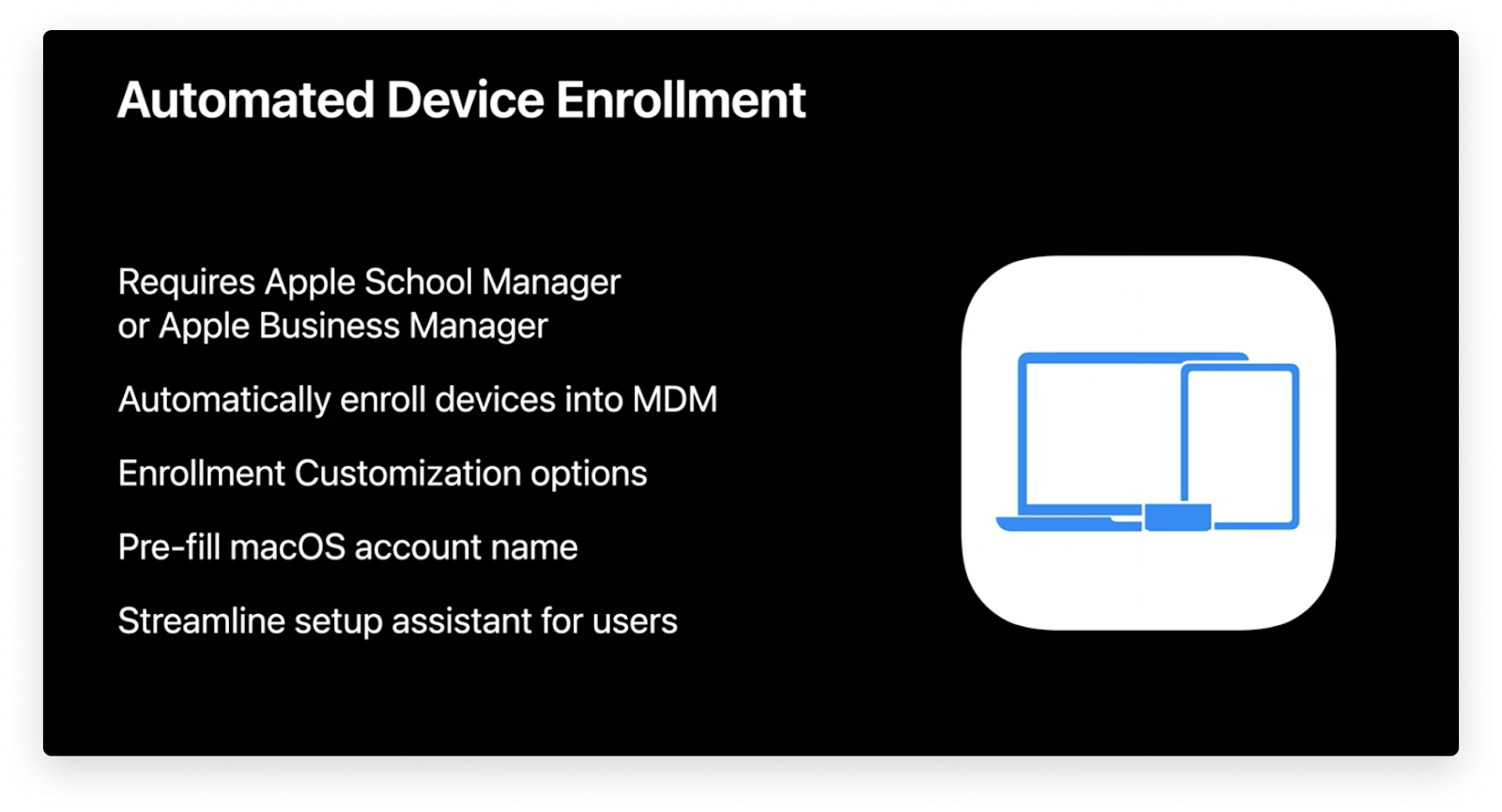 Automated Device Enrollment

Requires Apple School Manager or Apple Business Manager

Automatically enroll devices into MDM

Enrollment Customization options

Pre-fill macOS account name

Streamline setup assistant for users